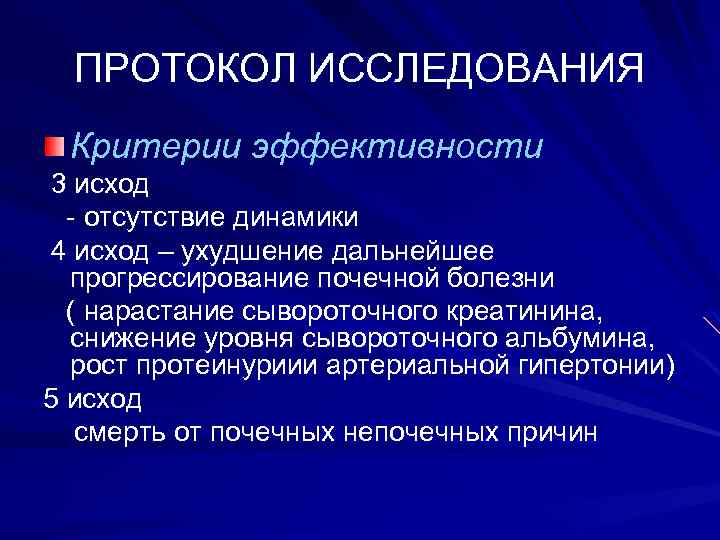 ПРОТОКОЛ ИССЛЕДОВАНИЯ

Критерии эффективности

3 исход

- отсутствие динамики

4 исход – ухудшение дальнейшее прогрессирование почечной болезни

( нарастание сывороточного креатинина, снижение уровня сывороточного альбумина, рост протеинуриии артериальной гипертонии)

5 исход

смерть от почечных непочечных причин